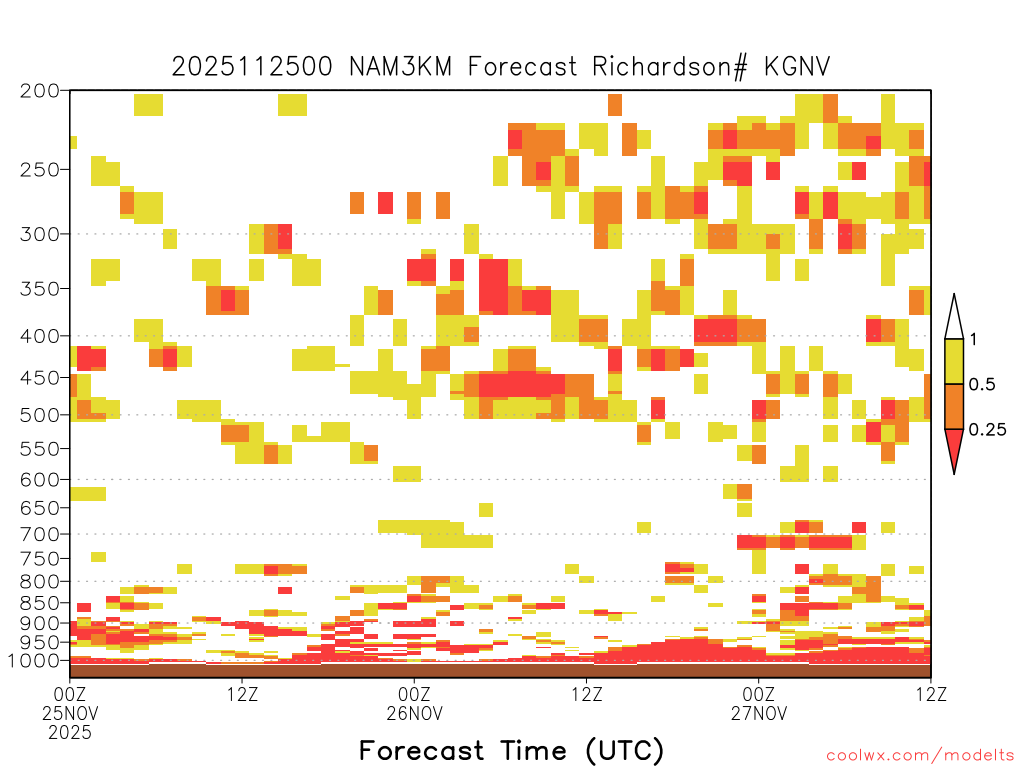 2025112500 NAM3KM Forecast Richardson# KGNV

200
250
300
350
400
450
500
550
600
650
700
750
800
850
900
950
1000

1
0.5
0.25

00Z
25NOV
2025
12Z
00Z
26NOV
12Z
00Z
27NOV
12Z

Forecast Time (UTC)

coolwx.com/modelts